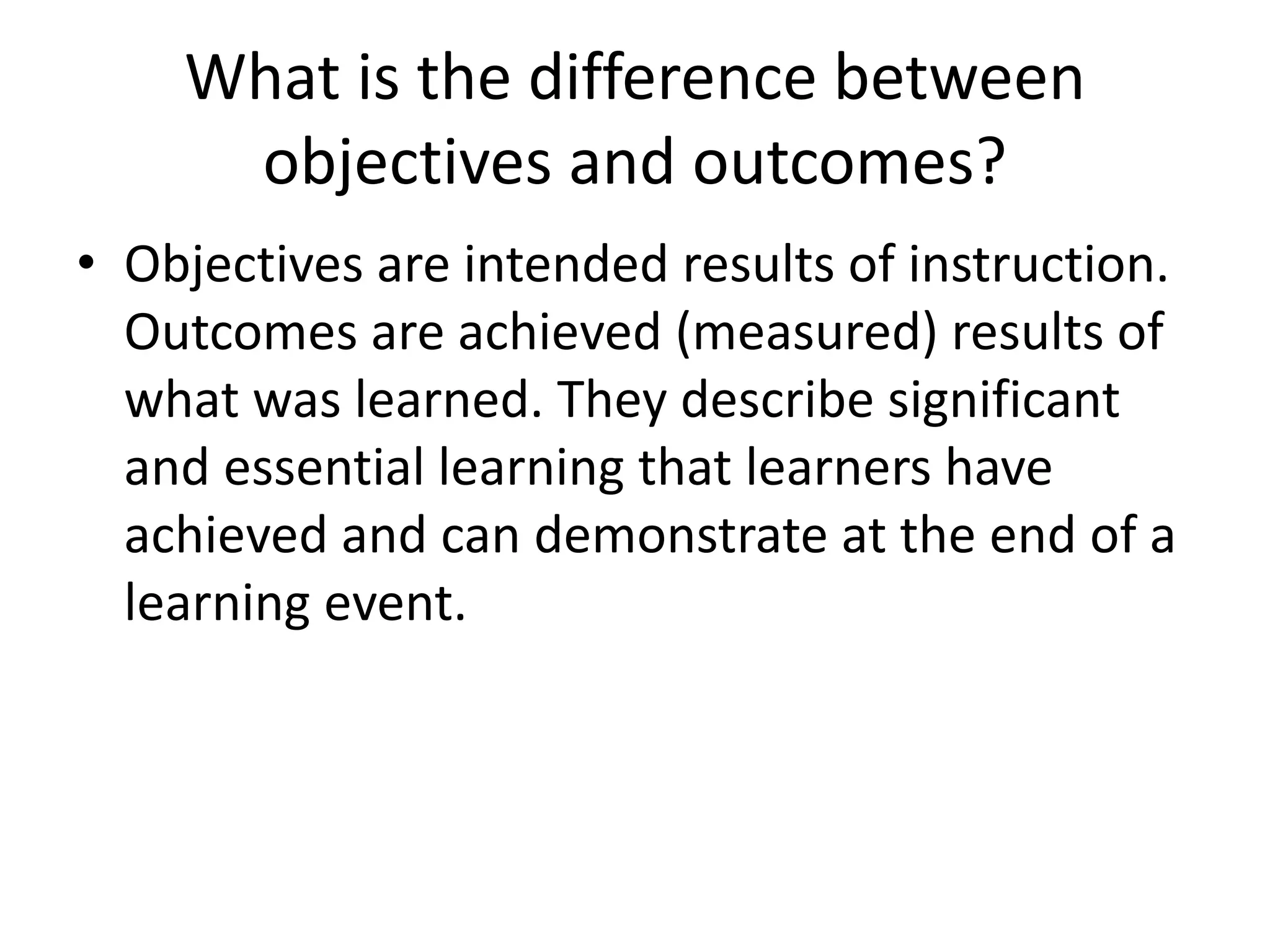 What is the difference between objectives and outcomes?

• Objectives are intended results of instruction. Outcomes are achieved (measured) results of what was learned. They describe significant and essential learning that learners have achieved and can demonstrate at the end of a learning event.